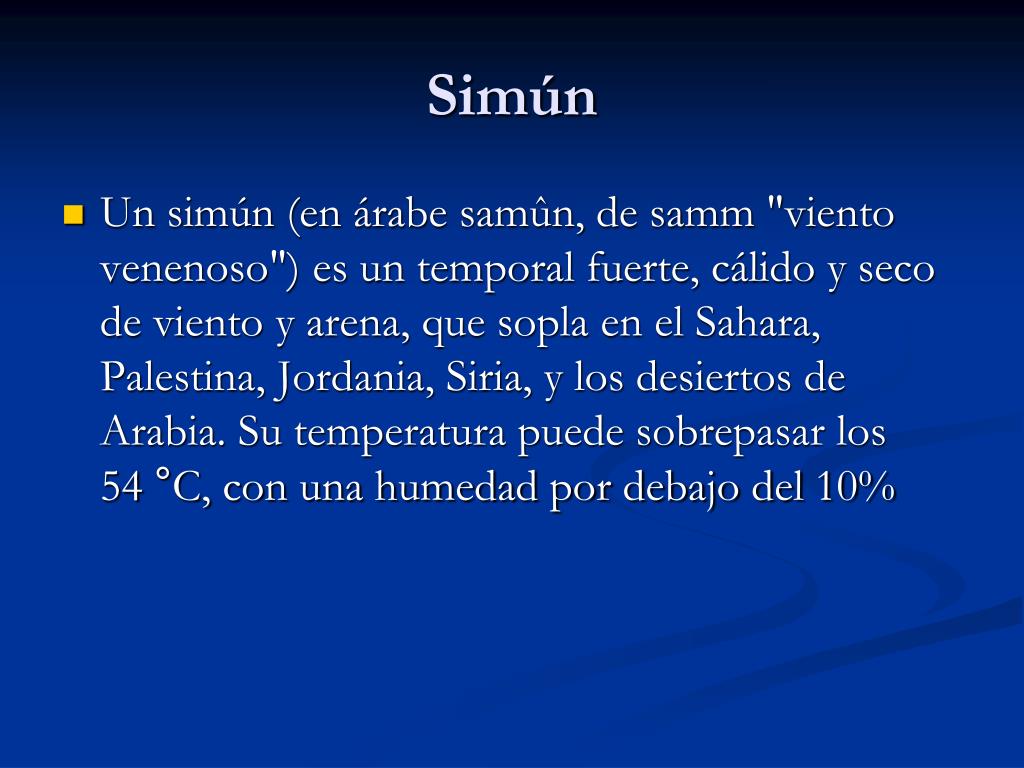 Simún

Un simún (en árabe samûn, de samm "viento venenoso") es un temporal fuerte, cálido y seco de viento y arena, que sopla en el Sahara, Palestina, Jordania, Siria, y los desiertos de Arabia. Su temperatura puede sobrepasar los 54 °C, con una humedad por debajo del 10%